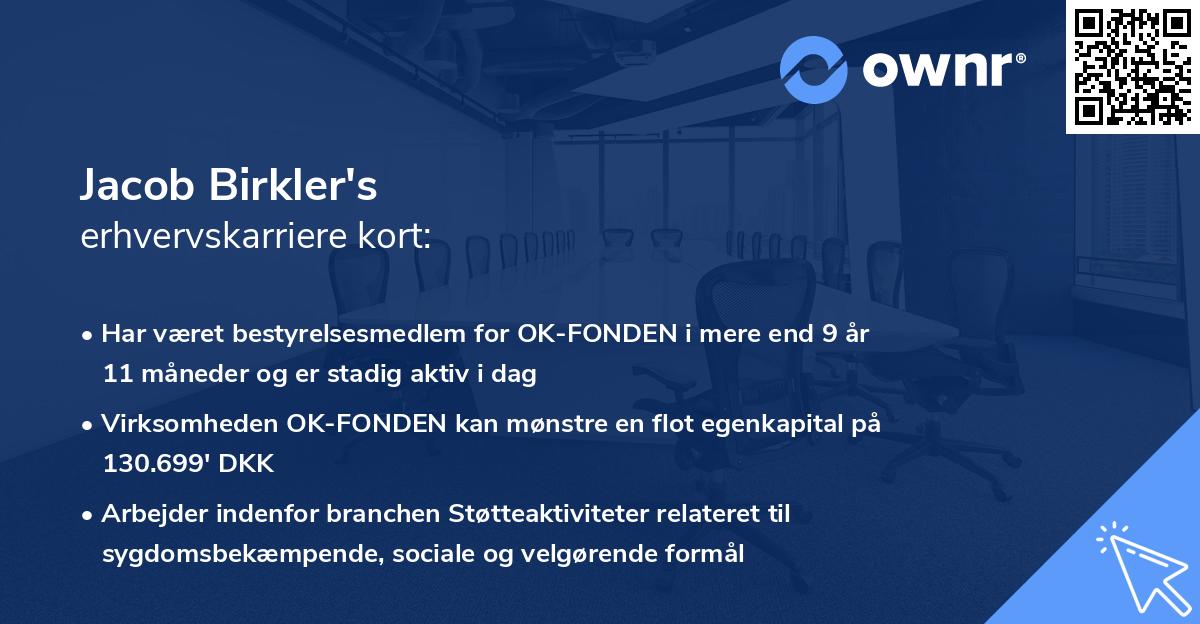 ownr®

Jacob Birkler's
erhvervskarriere kort:

• Har været bestyrelsesmedlem for OK-FONDEN i mere end 9 år 11 måneder og er stadig aktiv i dag

• Virksomheden OK-FONDEN kan mønstre en flot egenkapital på 130.699' DKK

• Arbejder indenfor branchen Støtteaktiviteter relateret til sygdomsbekæmpende, sociale og velgørende formål